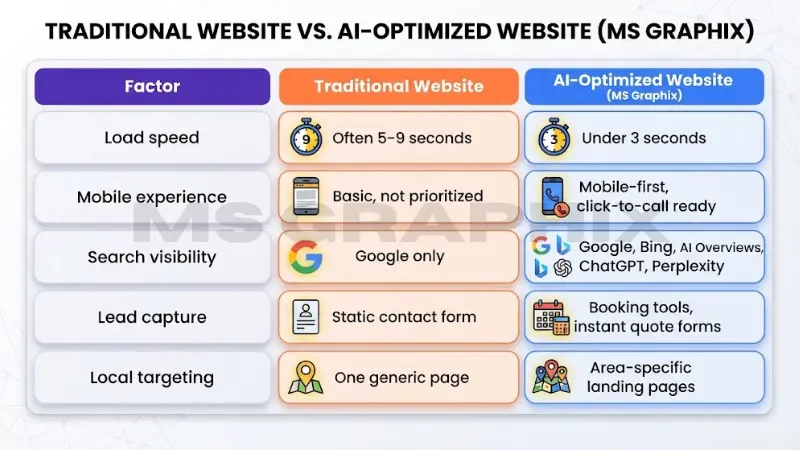 TRADITIONAL WEBSITE VS. AI-OPTIMIZED WEBSITE (MS GRAPHIX)

| Factor | Traditional Website | AI-Optimized Website (MS Graphix) |
|---|---|---|
| Load speed | 9 Often 5-9 seconds | 3 Under 3 seconds |
| Mobile experience | Basic, not prioritized | Mobile-first, click-to-call ready |
| Search visibility | Google only | Google, Bing, AI Overviews, ChatGPT, Perplexity |
| Lead capture | Static contact form | Booking tools, instant quote forms |
| Local targeting | One generic page | Area-specific landing pages |

MS GRAPHIX